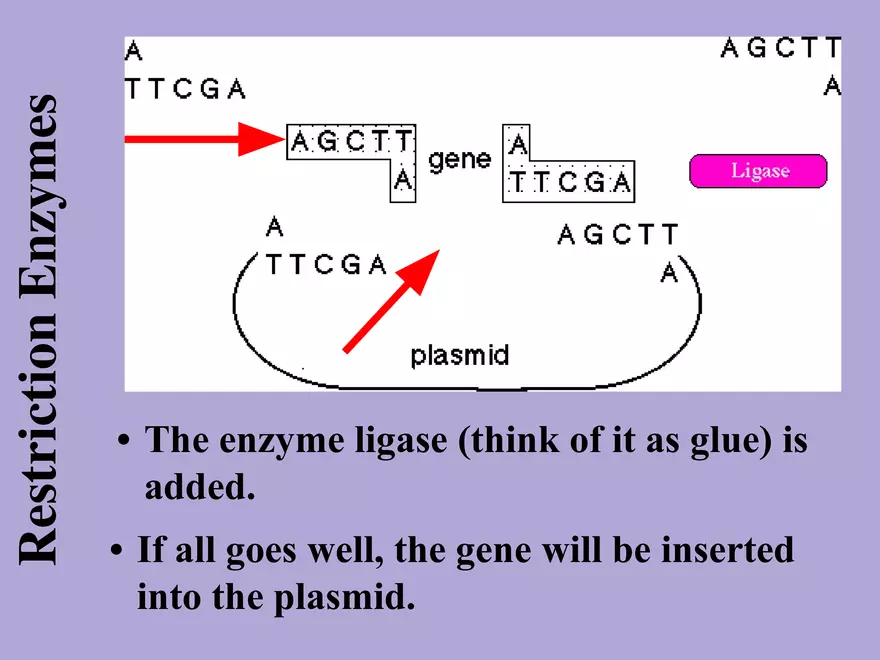 Restriction Enzymes

A
TTCGA

AGCTT
A

AGCTT
A

gene

A
TTCGA

Ligase

A
TTCGA

AGCTT
A

plasmid

• The enzyme ligase (think of it as glue) is added.

• If all goes well, the gene will be inserted into the plasmid.